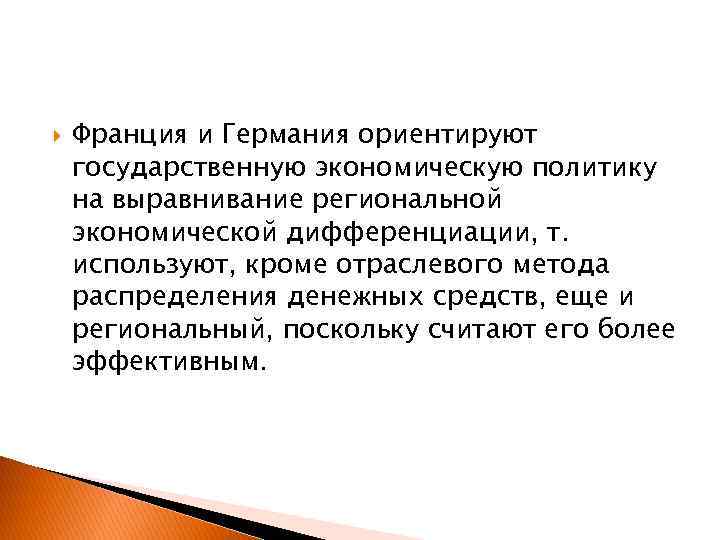 Франция и Германия ориентируют государственную экономическую политику на выравнивание региональной экономической дифференциации, т. используют, кроме отраслевого метода распределения денежных средств, еще и региональный, поскольку считают его более эффективным.